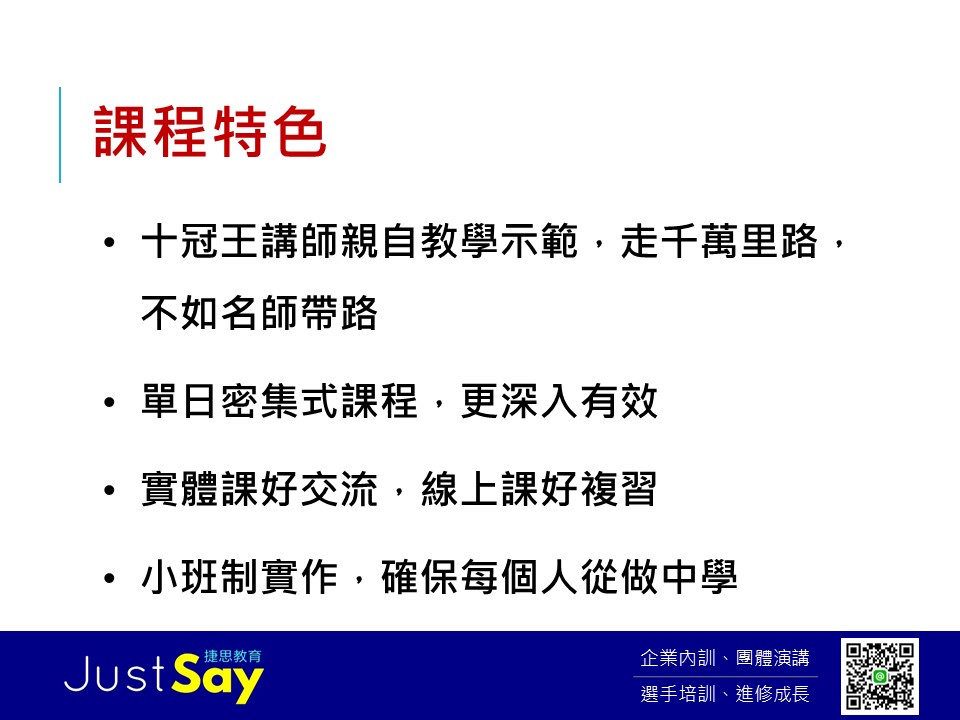 課程特色

• 十冠王講師親自教學示範，走千萬里路，不如名師帶路

• 單日密集式課程，更深入有效

• 實體課好交流，線上課好複習

• 小班制實作，確保每個人從做中學

Just Say 捷思教育

企業內訓、團體演講

選手培訓、進修成長